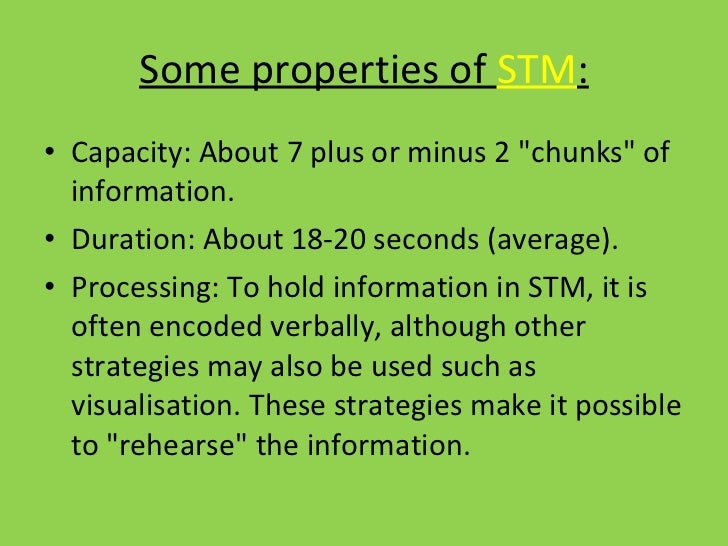 Some properties of STM:

• Capacity: About 7 plus or minus 2 "chunks" of information.
• Duration: About 18-20 seconds (average).
• Processing: To hold information in STM, it is often encoded verbally, although other strategies may also be used such as visualisation. These strategies make it possible to "rehearse" the information.